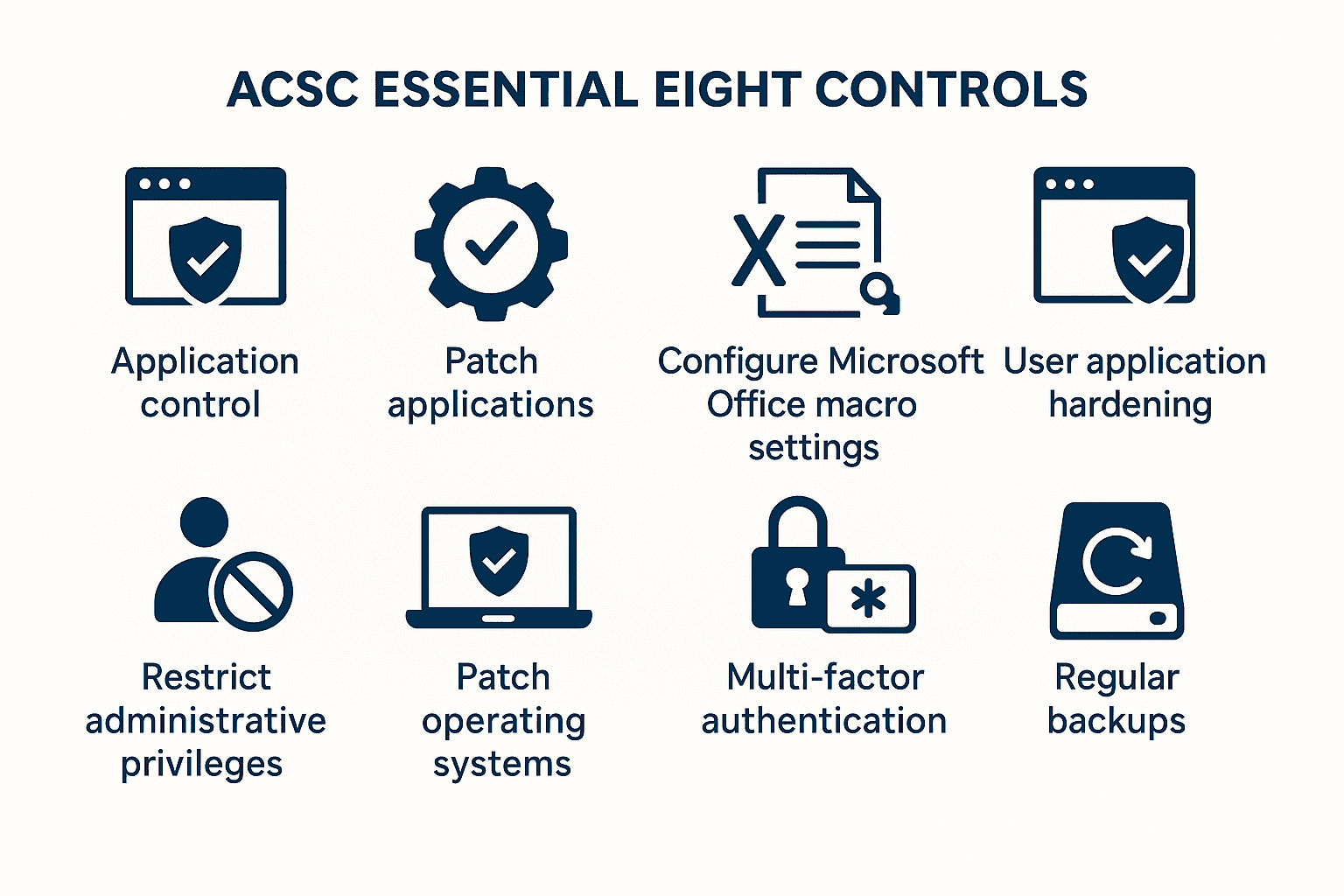 ACSC ESSENTIAL EIGHT CONTROLS

Application control

Patch applications

Configure Microsoft Office macro settings

User application hardening

Restrict administrative privileges

Patch operating systems

Multi-factor authentication

Regular backups